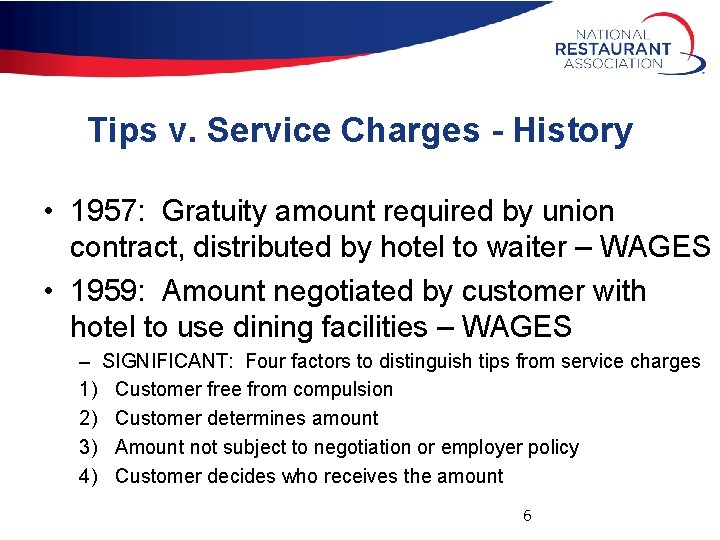 NATIONAL
RESTAURANT
ASSOCIATION

Tips v. Service Charges - History

• 1957: Gratuity amount required by union contract, distributed by hotel to waiter – WAGES

• 1959: Amount negotiated by customer with hotel to use dining facilities – WAGES

– SIGNIFICANT: Four factors to distinguish tips from service charges

1) Customer free from compulsion

2) Customer determines amount

3) Amount not subject to negotiation or employer policy

4) Customer decides who receives the amount

6